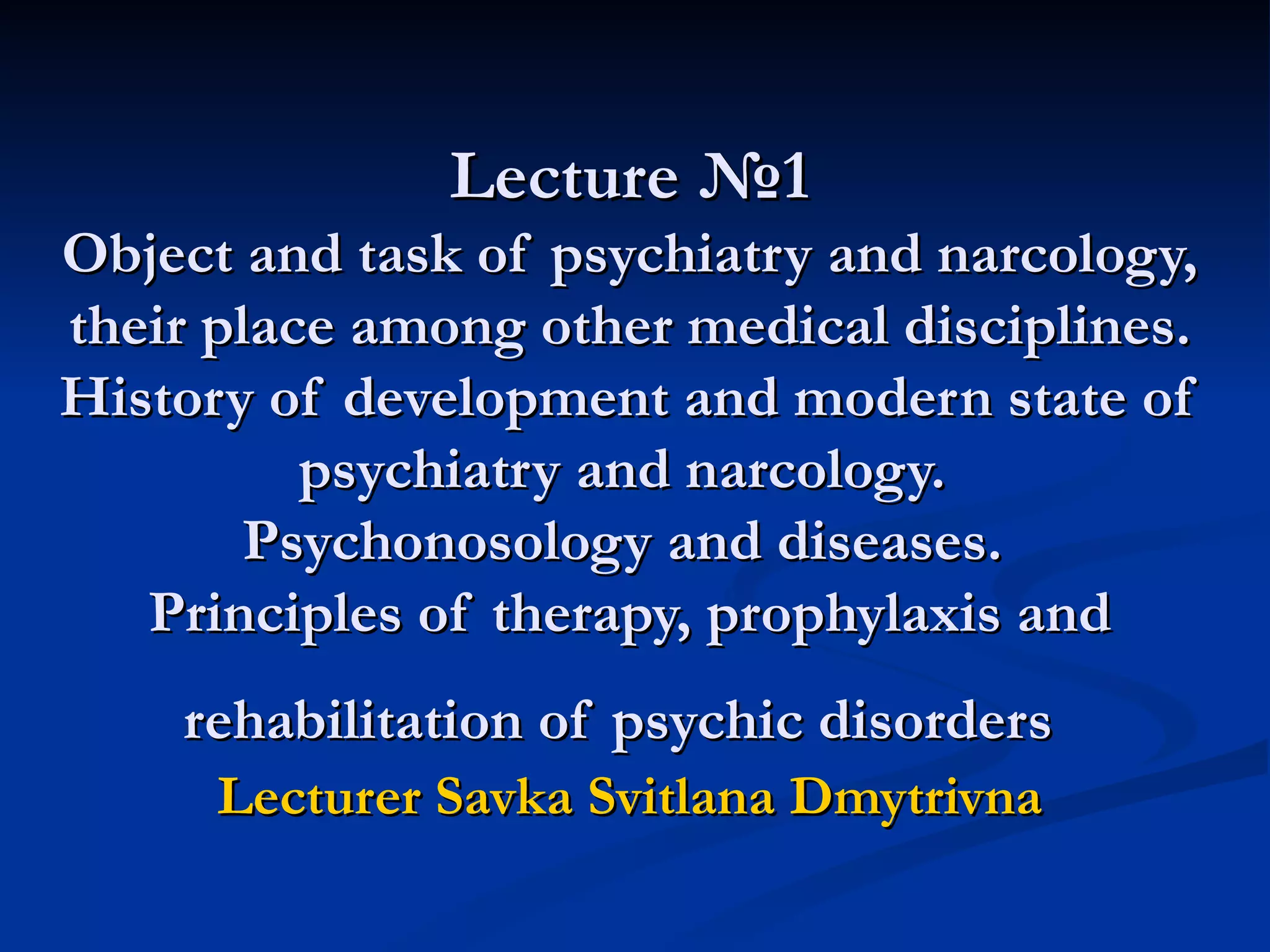 Lecture №1
Object and task of psychiatry and narcology, their place among other medical disciplines. History of development and modern state of psychiatry and narcology.
Psychonosology and diseases.
Principles of therapy, prophylaxis and

rehabilitation of psychic disorders
Lecturer Savka Svitlana Dmytrivna